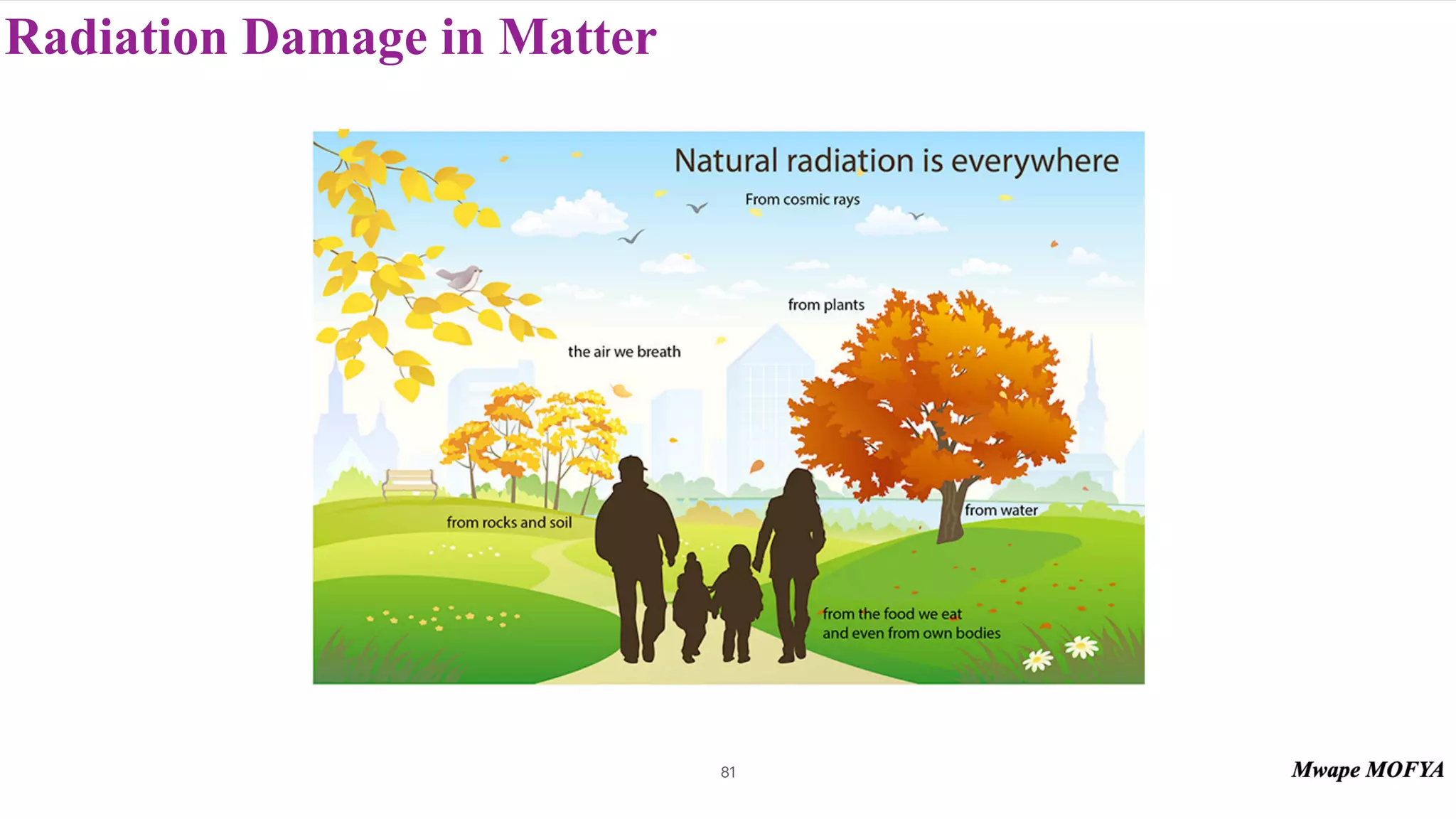 Radiation Damage in Matter

Natural radiation is everywhere

From cosmic rays

from plants

the air we breath

from rocks and soil

from water

from the food we eat
and even from own bodies

81

Mwape MOFYA